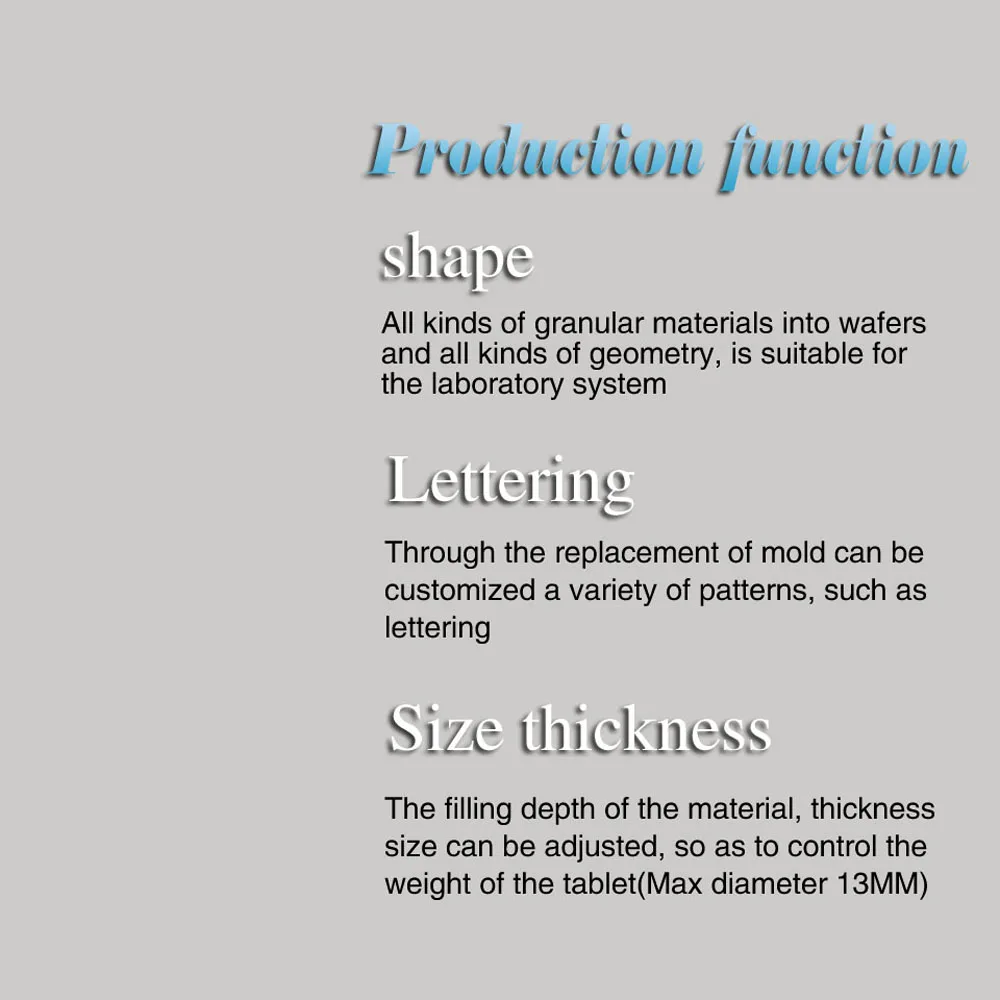 Production function

shape

All kinds of granular materials into wafers and all kinds of geometry, is suitable for the laboratory system

Lettering

Through the replacement of mold can be customized a variety of patterns, such as lettering

Size thickness

The filling depth of the material, thickness size can be adjusted, so as to control the weight of the tablet(Max diameter 13MM)